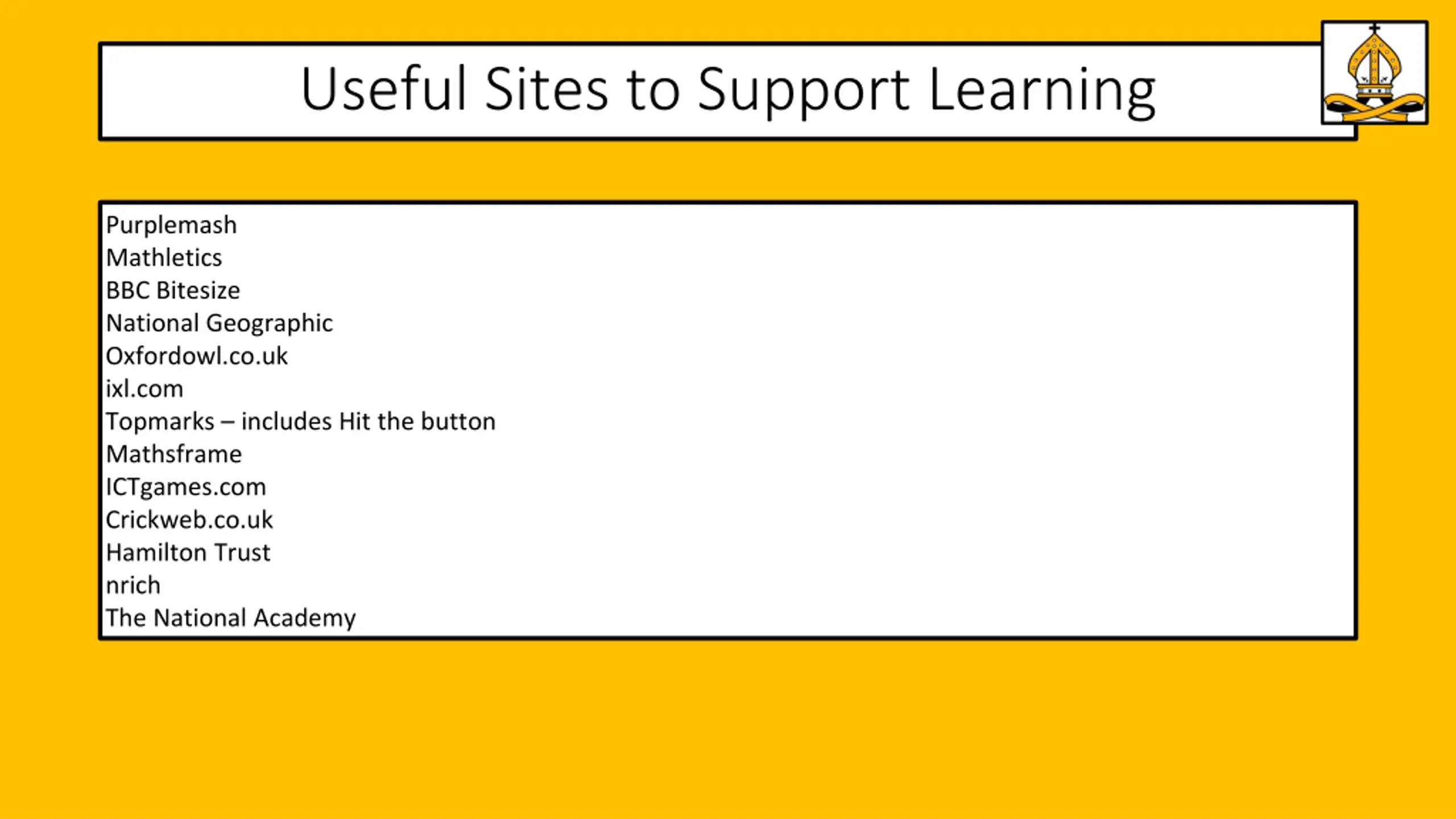 Useful Sites to Support Learning

Purplemash
Mathletics
BBC Bitesize
National Geographic
Oxfordowl.co.uk
ixl.com
Topmarks – includes Hit the button
Mathsframe
ICTgames.com
Crickweb.co.uk
Hamilton Trust
nrich
The National Academy